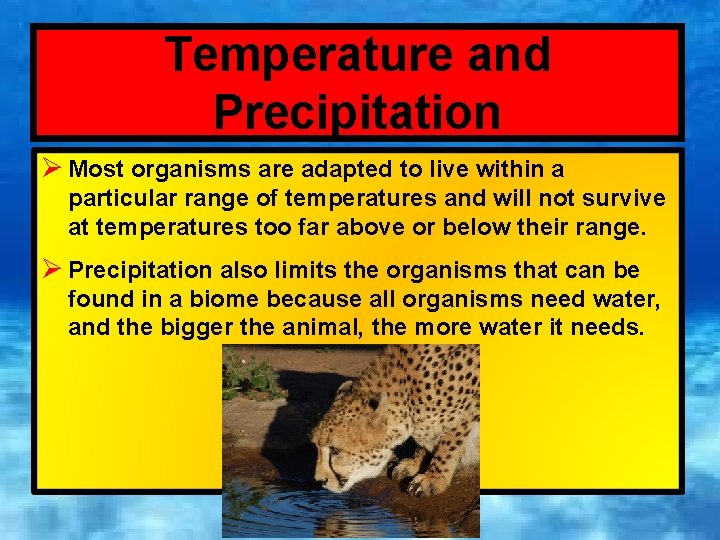 Temperature and Precipitation

➢ Most organisms are adapted to live within a particular range of temperatures and will not survive at temperatures too far above or below their range.

➢ Precipitation also limits the organisms that can be found in a biome because all organisms need water, and the bigger the animal, the more water it needs.